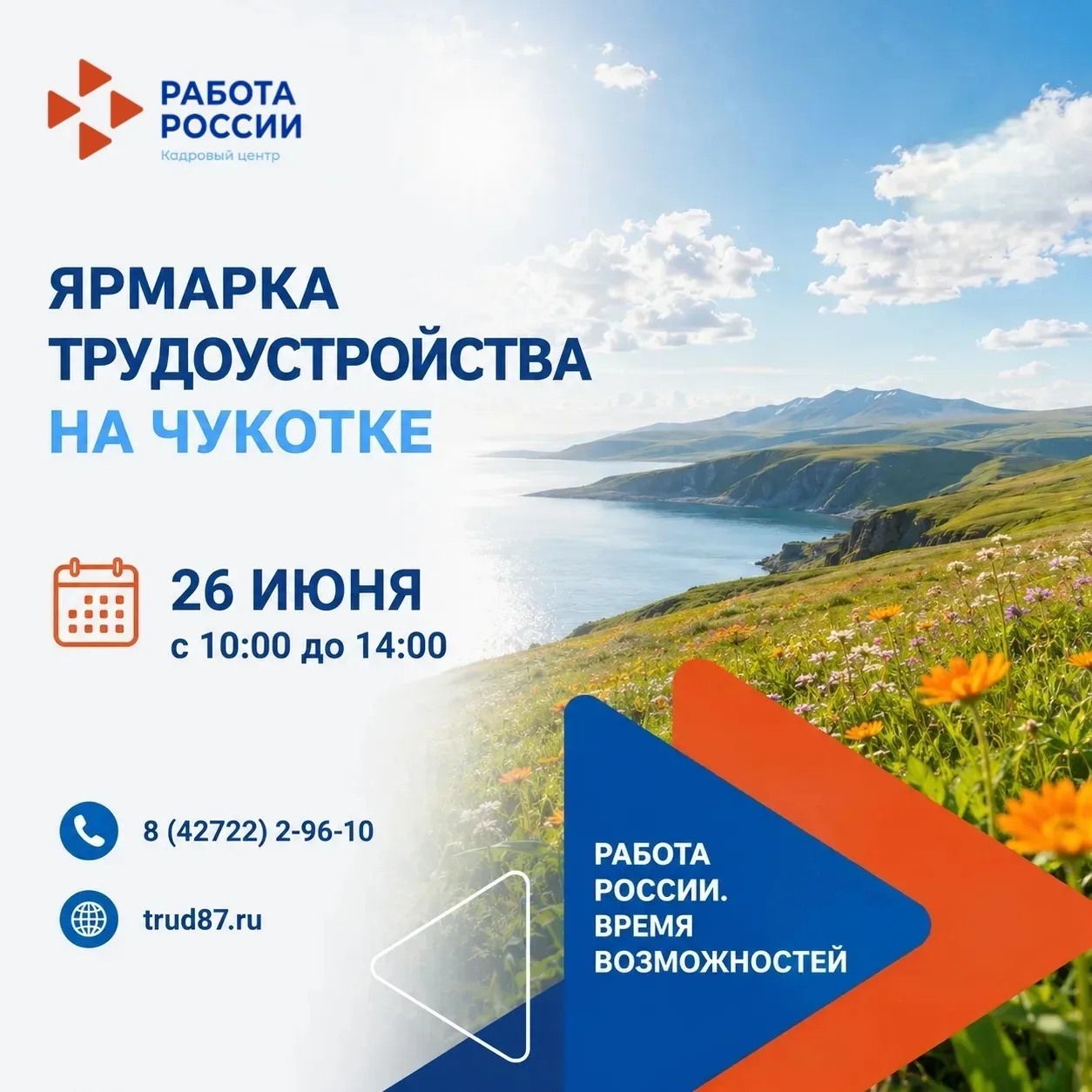 РАБОТА РОССИИ
Кадровый центр

ЯРМАРКА ТРУДОУСТРОЙСТВА НА ЧУКОТКЕ

26 ИЮНЯ
с 10:00 до 14:00

8 (42722) 2-96-10

trud87.ru

РАБОТА РОССИИ. ВРЕМЯ ВОЗМОЖНОСТЕЙ